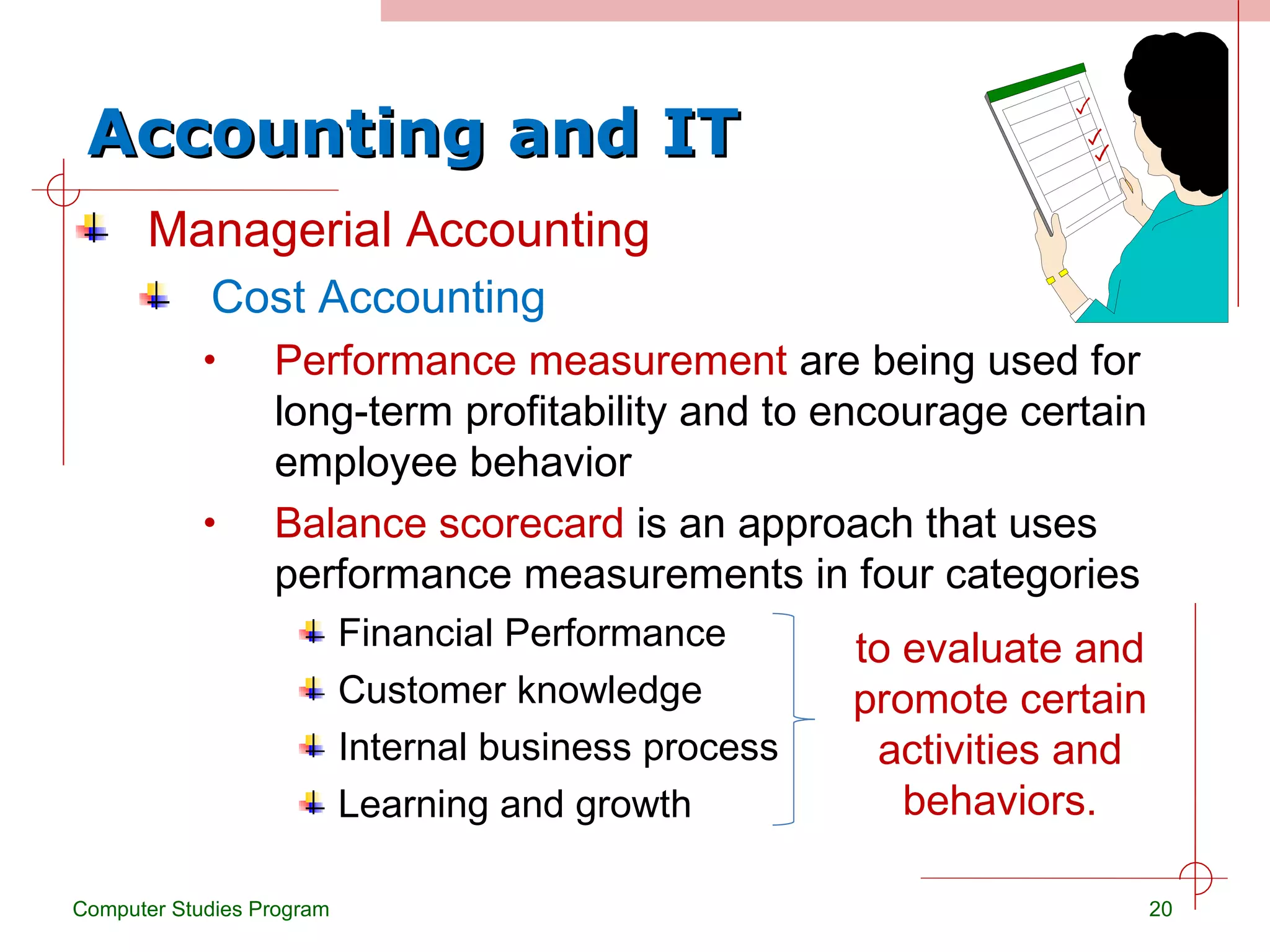 Accounting and IT

Managerial Accounting

Cost Accounting

• Performance measurement are being used for long-term profitability and to encourage certain employee behavior

• Balance scorecard is an approach that uses performance measurements in four categories

Financial Performance

Customer knowledge

Internal business process

Learning and growth

to evaluate and promote certain activities and behaviors.

Computer Studies Program

20